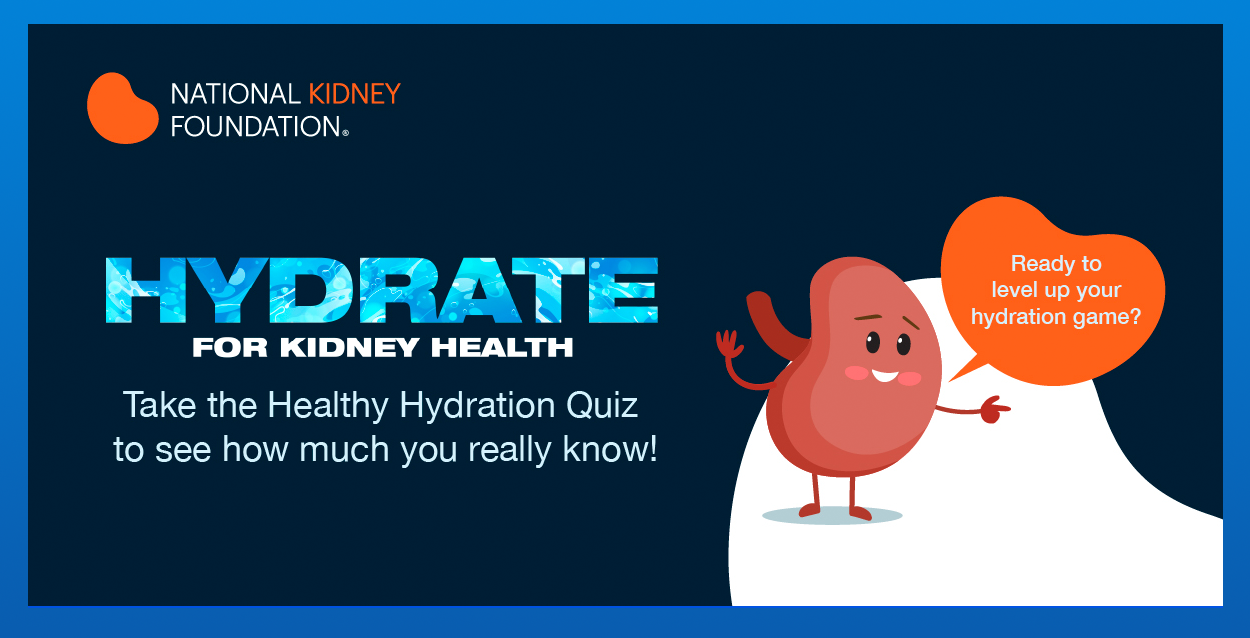 NATIONAL KIDNEY FOUNDATION®

HYDRATE
FOR KIDNEY HEALTH

Take the Healthy Hydration Quiz to see how much you really know!

Ready to level up your hydration game?